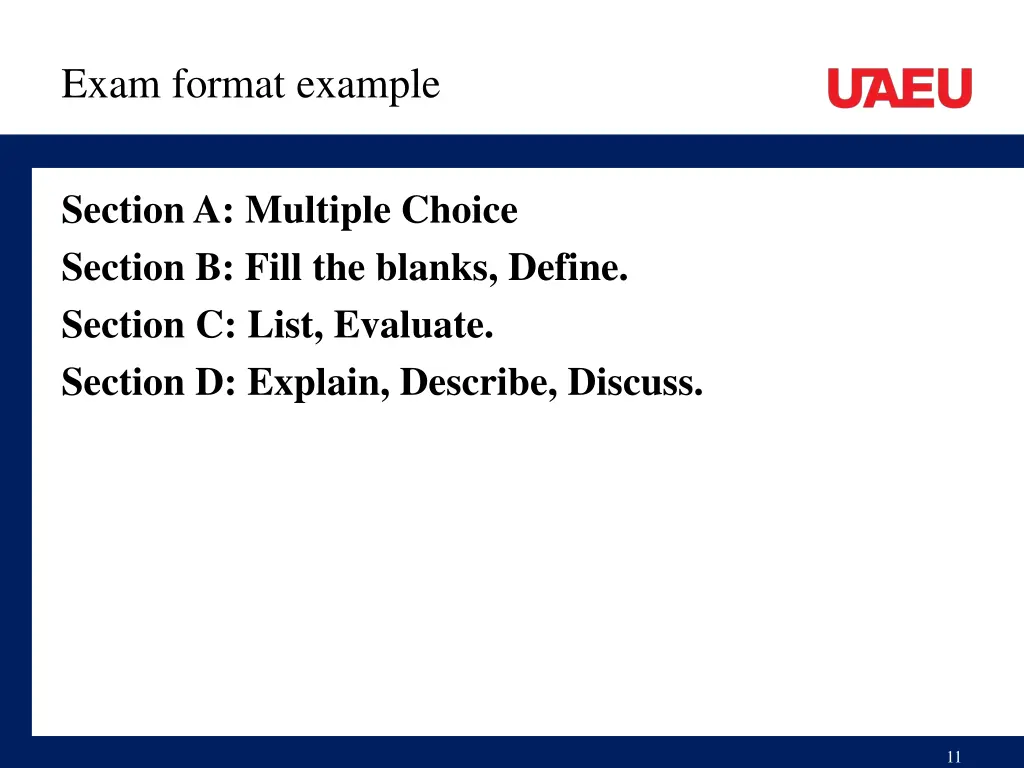 Exam format example

UAEU

Section A: Multiple Choice
Section B: Fill the blanks, Define.
Section C: List, Evaluate.
Section D: Explain, Describe, Discuss.

11